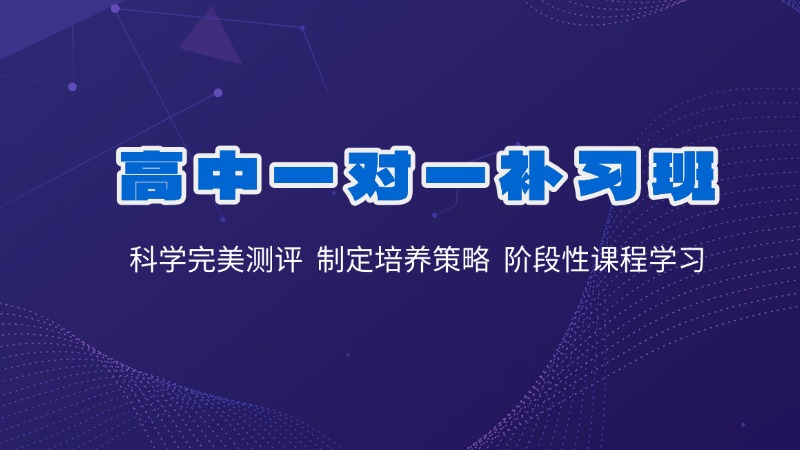 高中一对一补习班

科学完美测评 制定培养策略 阶段性课程学习